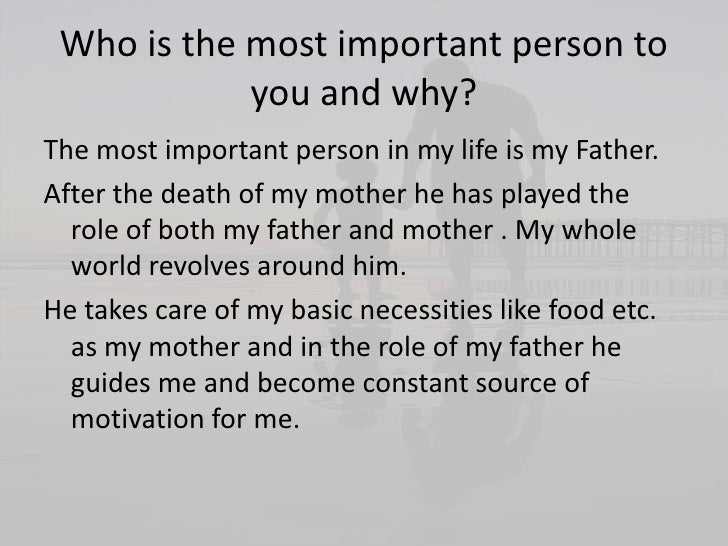 Who is the most important person to you and why?

The most important person in my life is my Father.

After the death of my mother he has played the role of both my father and mother . My whole world revolves around him.

He takes care of my basic necessities like food etc. as my mother and in the role of my father he guides me and become constant source of motivation for me.